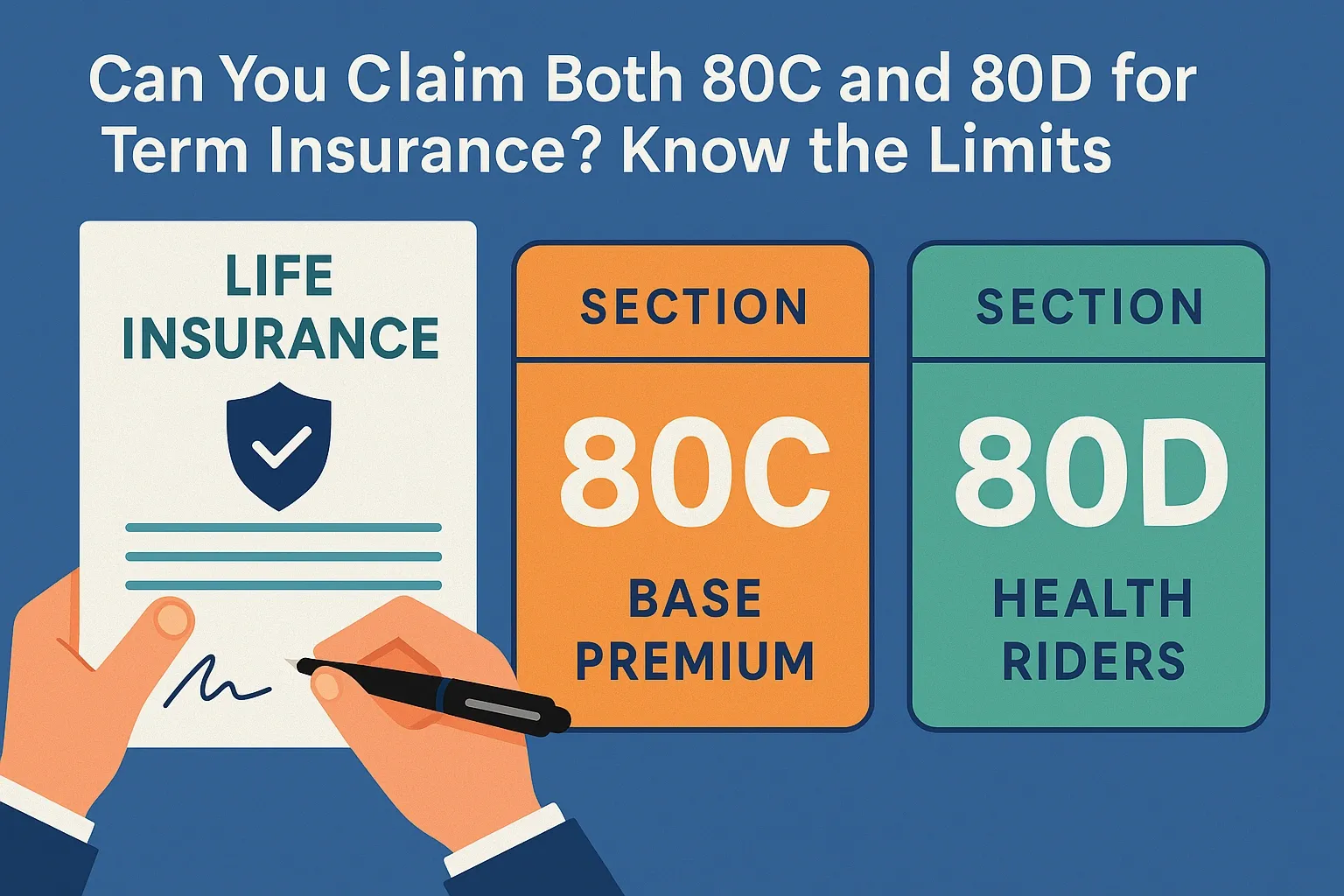 Can You Claim Both 80C and 80D for Term Insurance? Know the Limits

LIFE INSURANCE

SECTION

80C

BASE PREMIUM

SECTION

80D

HEALTH RIDERS